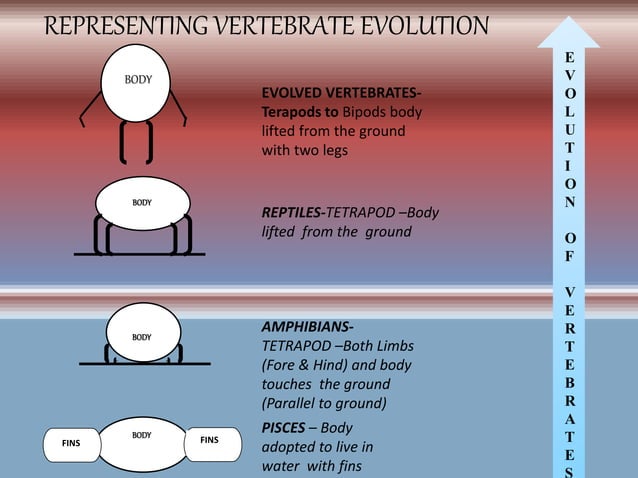 REPRESENTING VERTEBRATE EVOLUTION

BODY

EVOLVED VERTEBRATES- Terapods to Bipods body lifted from the ground with two legs

BODY

REPTILES-TETRAPOD –Body lifted from the ground

BODY

AMPHIBIANS- TETRAPOD –Both Limbs (Fore & Hind) and body touches the ground (Parallel to ground)

FINS

BODY

FINS

PISCES – Body adopted to live in water with fins

EVOLUTION OF VERTEBRATES